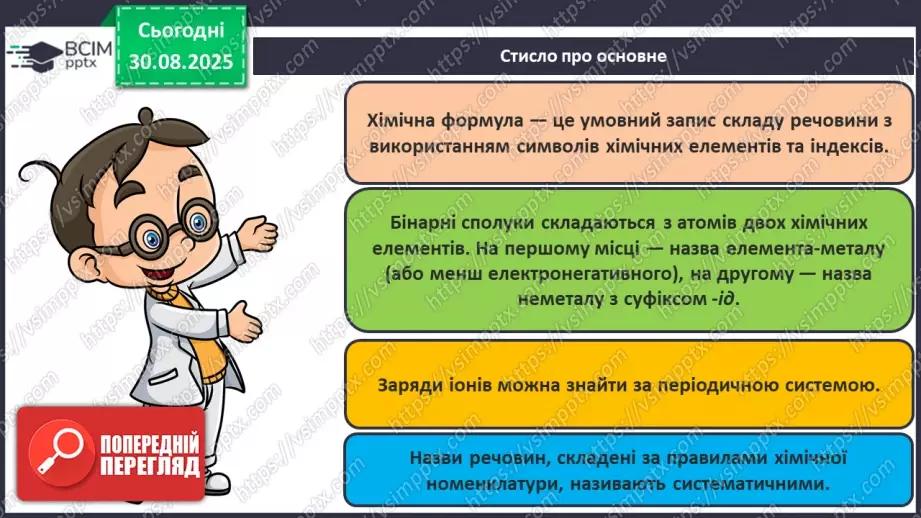 ВСІМ pptx

Сьогодні 30.08.2025

Стисло про основне

Хімічна формула — це умовний запис складу речовини з використанням символів хімічних елементів та індексів.

Бінарні сполуки складаються з атомів двох хімічних елементів. На першому місці — назва елемента-металу (або менш електронегативного), на другому — назва неметалу з суфіксом -ід.

Заряди іонів можна знайти за періодичною системою.

Назви речовин, складені за правилами хімічної номенклатури, називають систематичними.

ПОПЕРЕДНІЙ ПЕРЕГЛЯД

https://vsimpptx.com